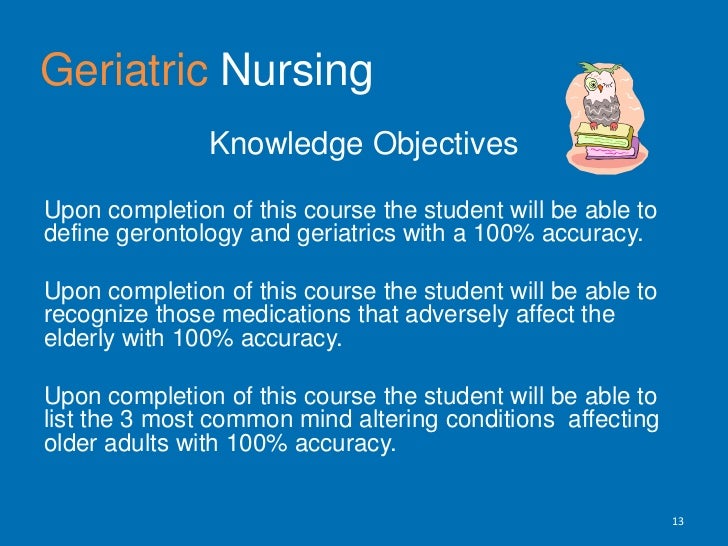 Geriatric Nursing

Knowledge Objectives

Upon completion of this course the student will be able to define gerontology and geriatrics with a 100% accuracy.

Upon completion of this course the student will be able to recognize those medications that adversely affect the elderly with 100% accuracy.

Upon completion of this course the student will be able to list the 3 most common mind altering conditions affecting older adults with 100% accuracy.

13